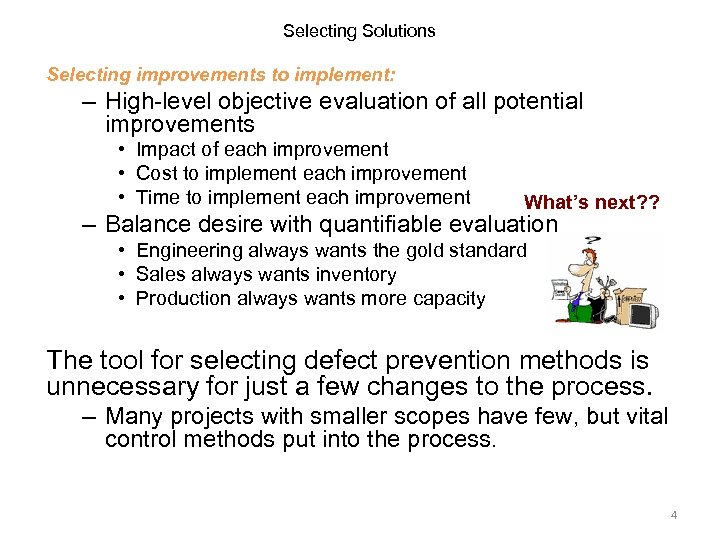 Selecting Solutions

Selecting improvements to implement:

– High-level objective evaluation of all potential improvements
  • Impact of each improvement
  • Cost to implement each improvement
  • Time to implement each improvement

What's next??

– Balance desire with quantifiable evaluation
  • Engineering always wants the gold standard
  • Sales always wants inventory
  • Production always wants more capacity

The tool for selecting defect prevention methods is unnecessary for just a few changes to the process.

– Many projects with smaller scopes have few, but vital control methods put into the process.

4